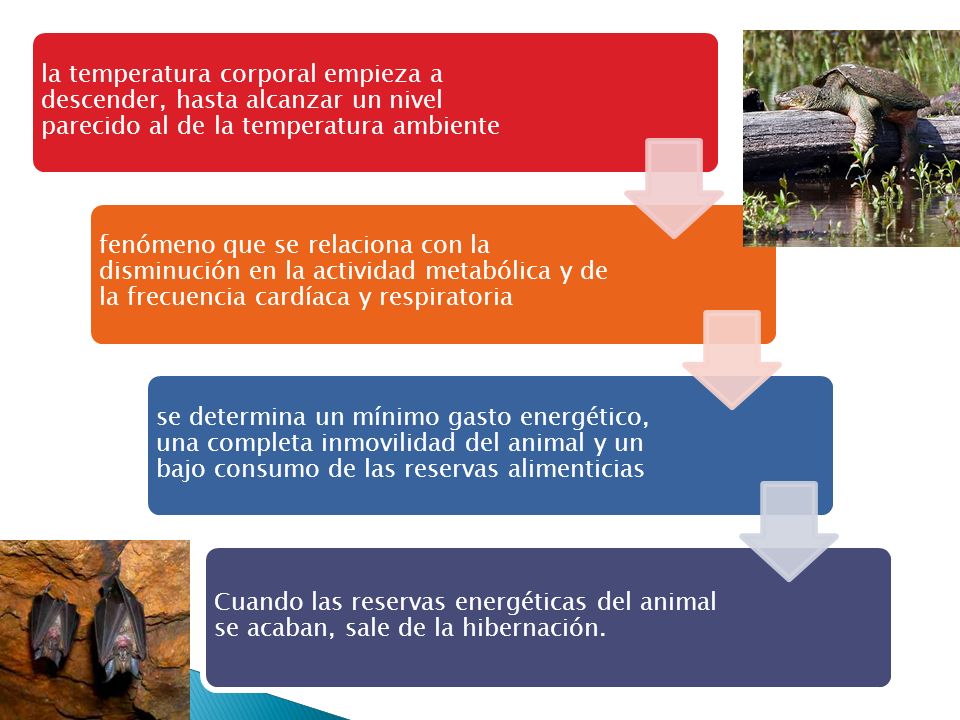 la temperatura corporal empieza a descender, hasta alcanzar un nivel parecido al de la temperatura ambiente

fenómeno que se relaciona con la disminución en la actividad metabólica y de la frecuencia cardíaca y respiratoria

se determina un mínimo gasto energético, una completa inmovilidad del animal y un bajo consumo de las reservas alimenticias

Cuando las reservas energéticas del animal se acaban, sale de la hibernación.